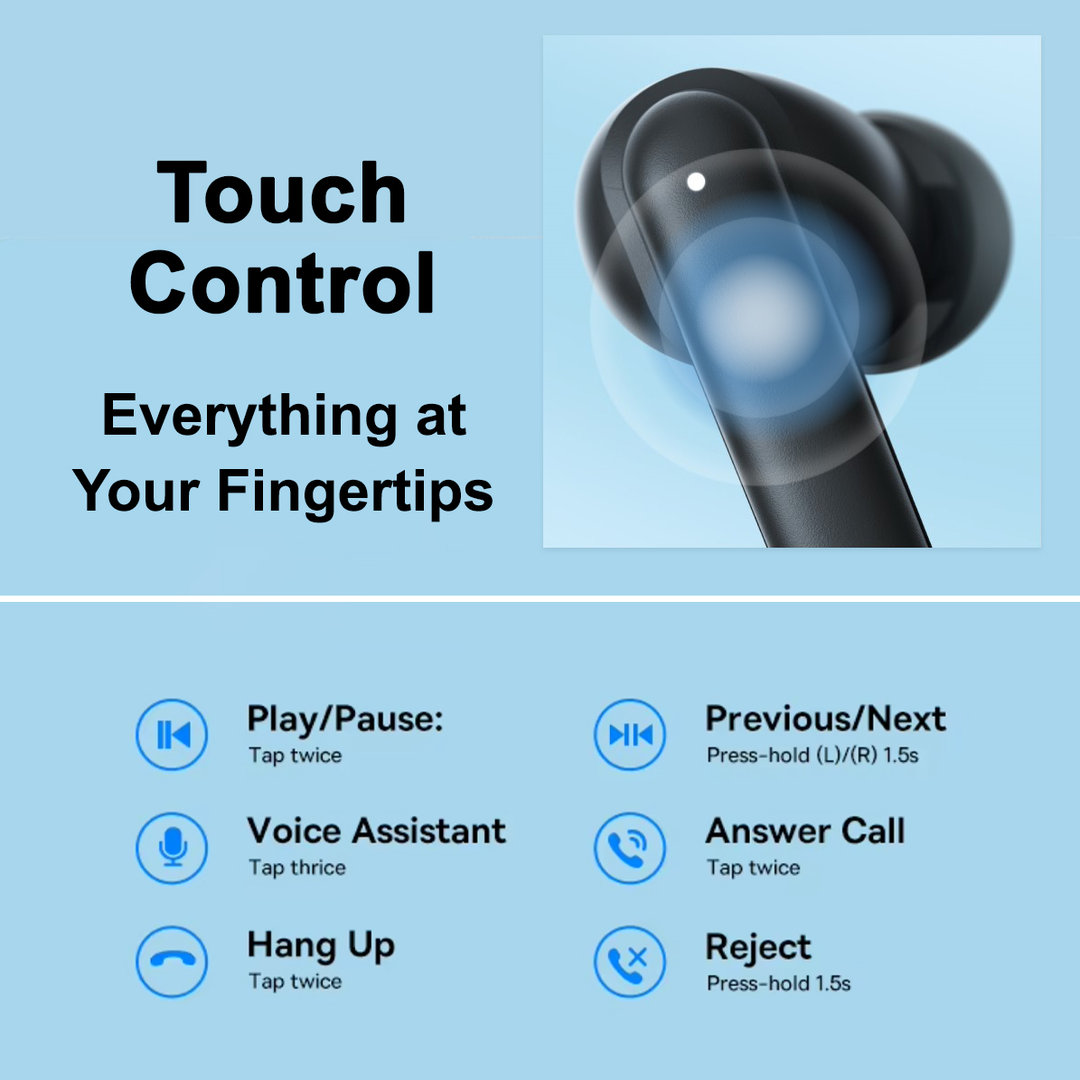 Touch Control

Everything at Your Fingertips

Play/Pause:
Tap twice

Voice Assistant
Tap thrice

Hang Up
Tap twice

Previous/Next
Press-hold (L)/(R) 1.5s

Answer Call
Tap twice

Reject
Press-hold 1.5s